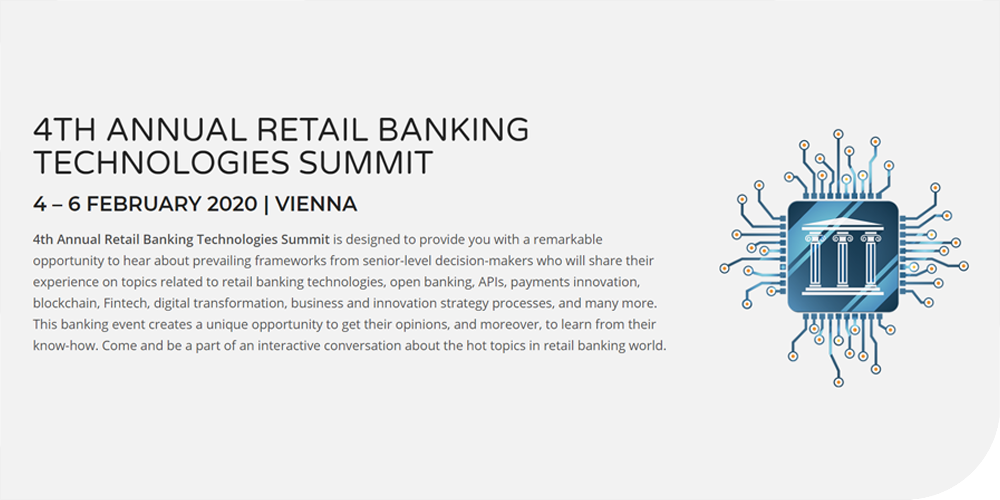 4TH ANNUAL RETAIL BANKING TECHNOLOGIES SUMMIT

4 – 6 FEBRUARY 2020 | VIENNA

4th Annual Retail Banking Technologies Summit is designed to provide you with a remarkable opportunity to hear about prevailing frameworks from senior-level decision-makers who will share their experience on topics related to retail banking technologies, open banking, APIs, payments innovation, blockchain, Fintech, digital transformation, business and innovation strategy processes, and many more. This banking event creates a unique opportunity to get their opinions, and moreover, to learn from their know-how. Come and be a part of an interactive conversation about the hot topics in retail banking world.